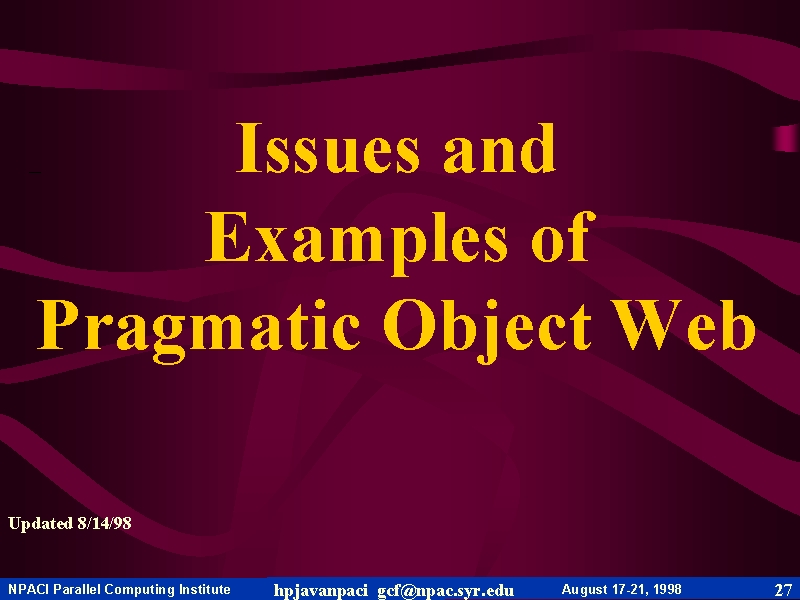 Issues and Examples of Pragmatic Object Web

Updated 8/14/98

NPACI Parallel Computing Institute hpjavanpaci gcf@npac.syr.edu August 17-21, 1998 27